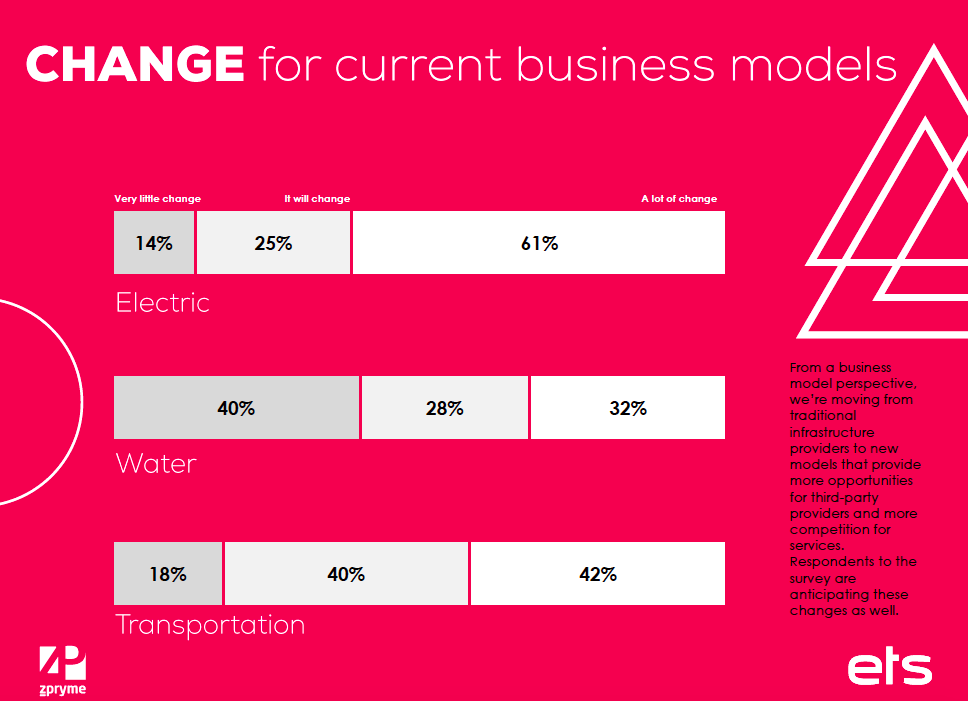 CHANGE for current business models

Very little change
It will change
A lot of change

14% 25% 61%

Electric

40% 28% 32%

Water

18% 40% 42%

Transportation

From a business model perspective, we're moving from traditional infrastructure providers to new models that provide more opportunities for third-party providers and more competition for services. Respondents to the survey are anticipating these changes as well.

zpryme

ets